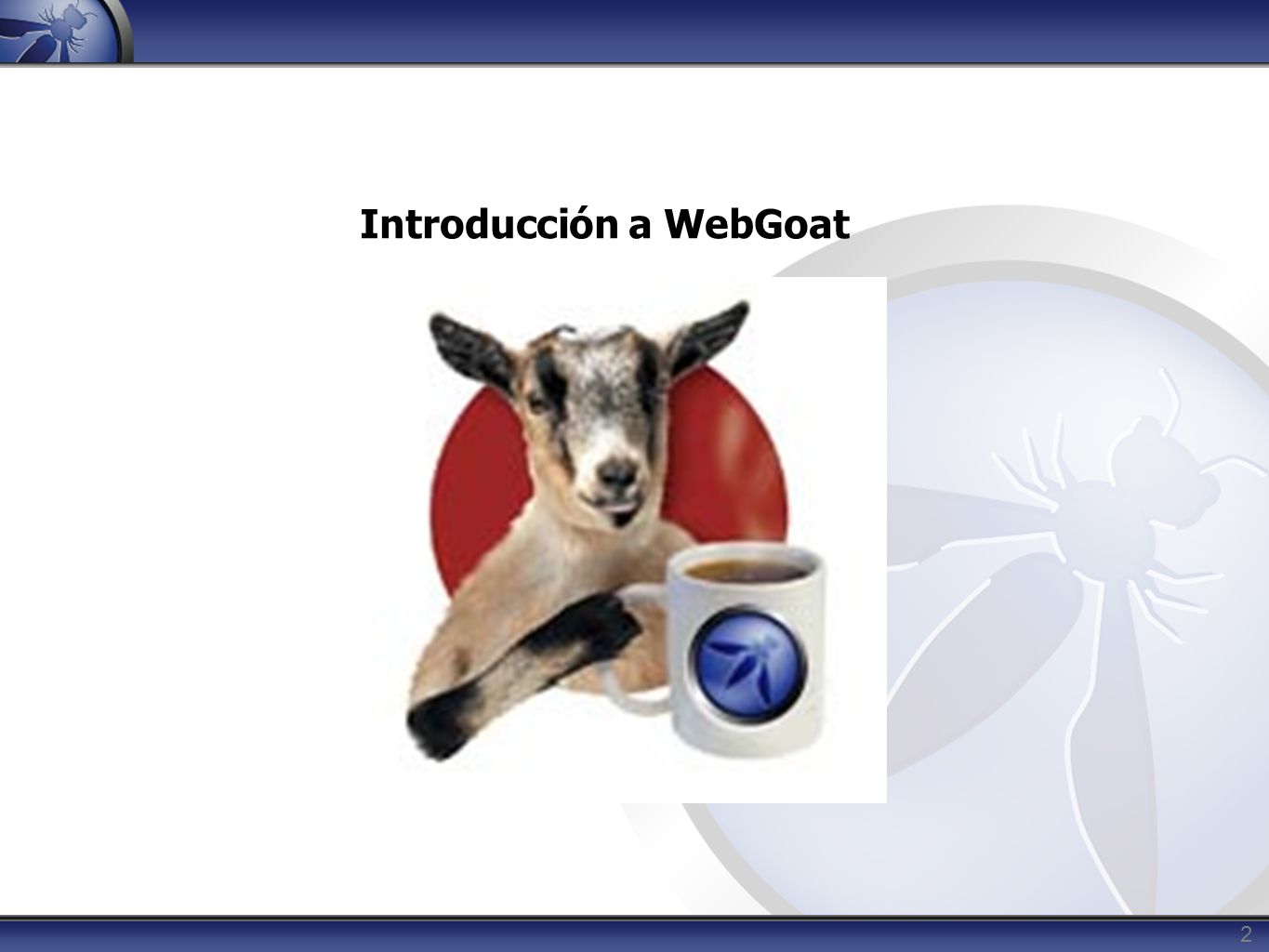 Introducción a WebGoat

2